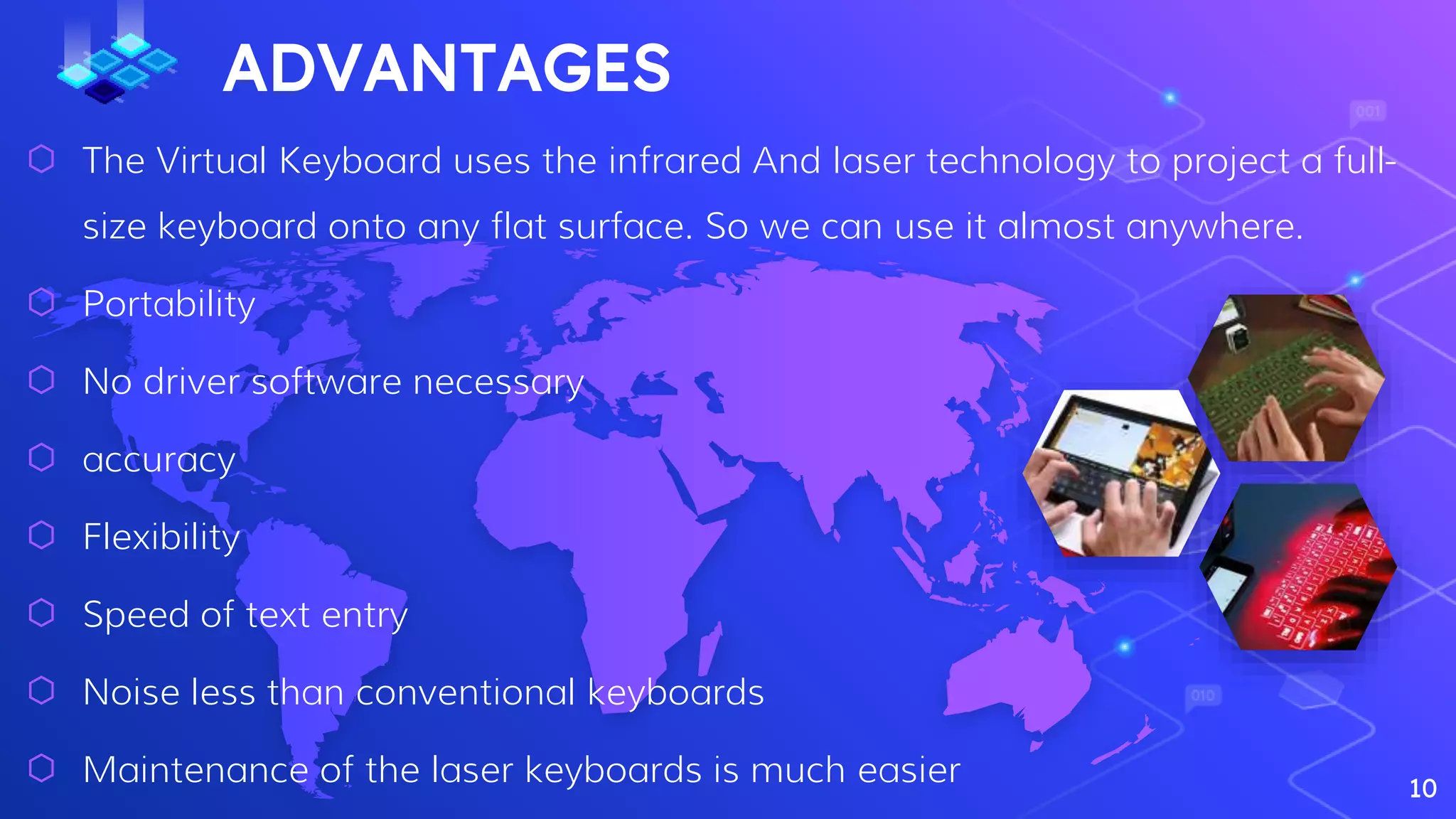 ADVANTAGES

The Virtual Keyboard uses the infrared And laser technology to project a full-size keyboard onto any flat surface. So we can use it almost anywhere.

Portability

No driver software necessary

accuracy

Flexibility

Speed of text entry

Noise less than conventional keyboards

Maintenance of the laser keyboards is much easier

001

010

10